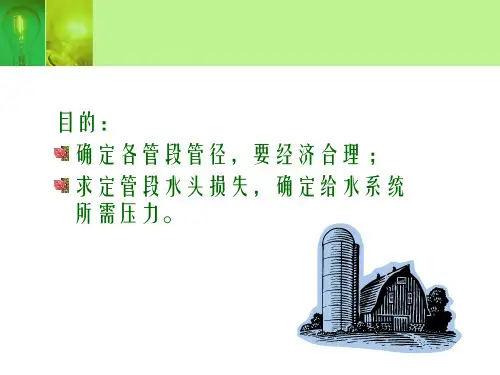 目的：

确定各管段管径，要经济合理；

求定管段水头损失，确定给水系统所需压力。